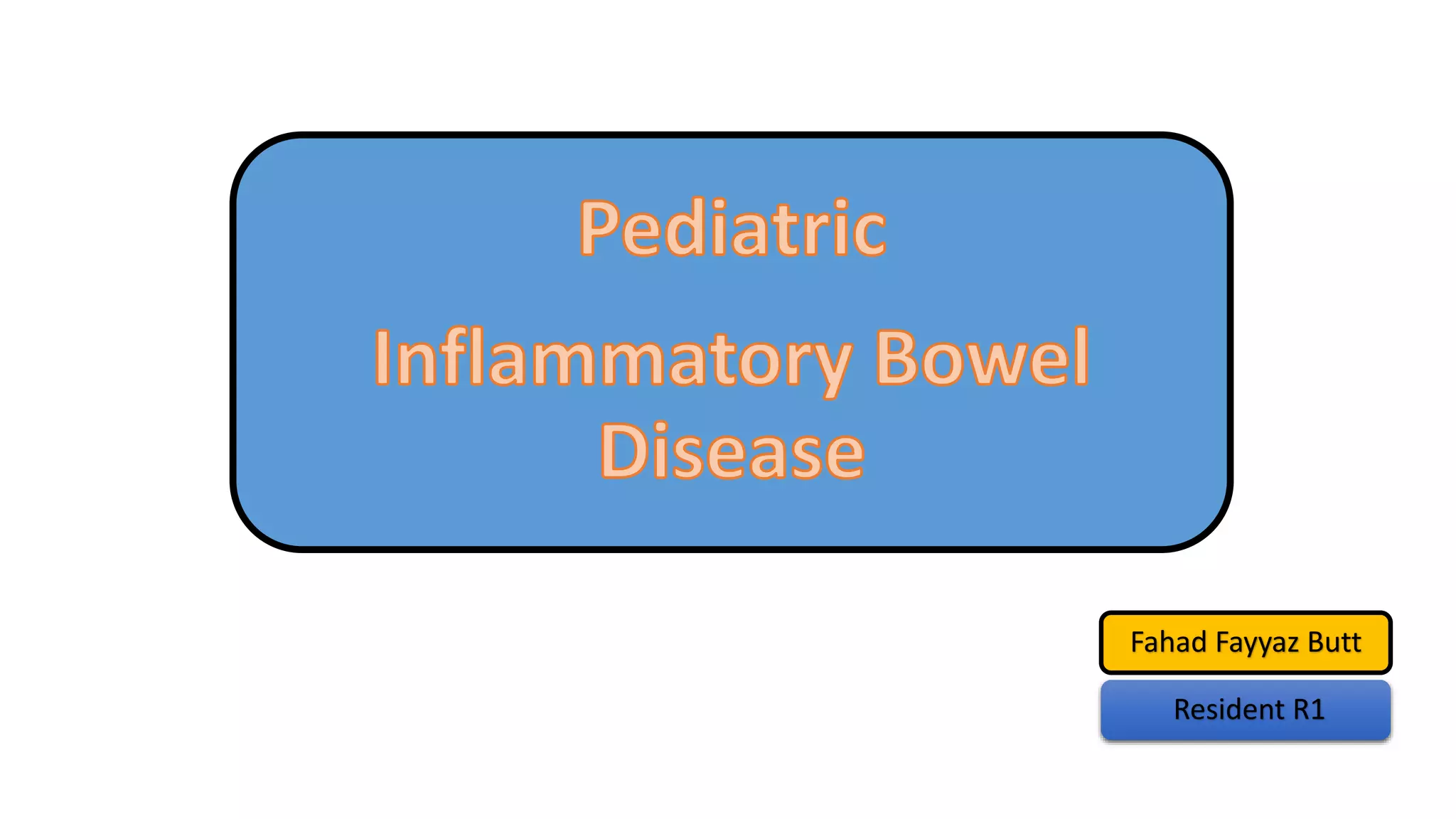 Pediatric

Inflammatory Bowel Disease

Fahad Fayyaz Butt

Resident R1